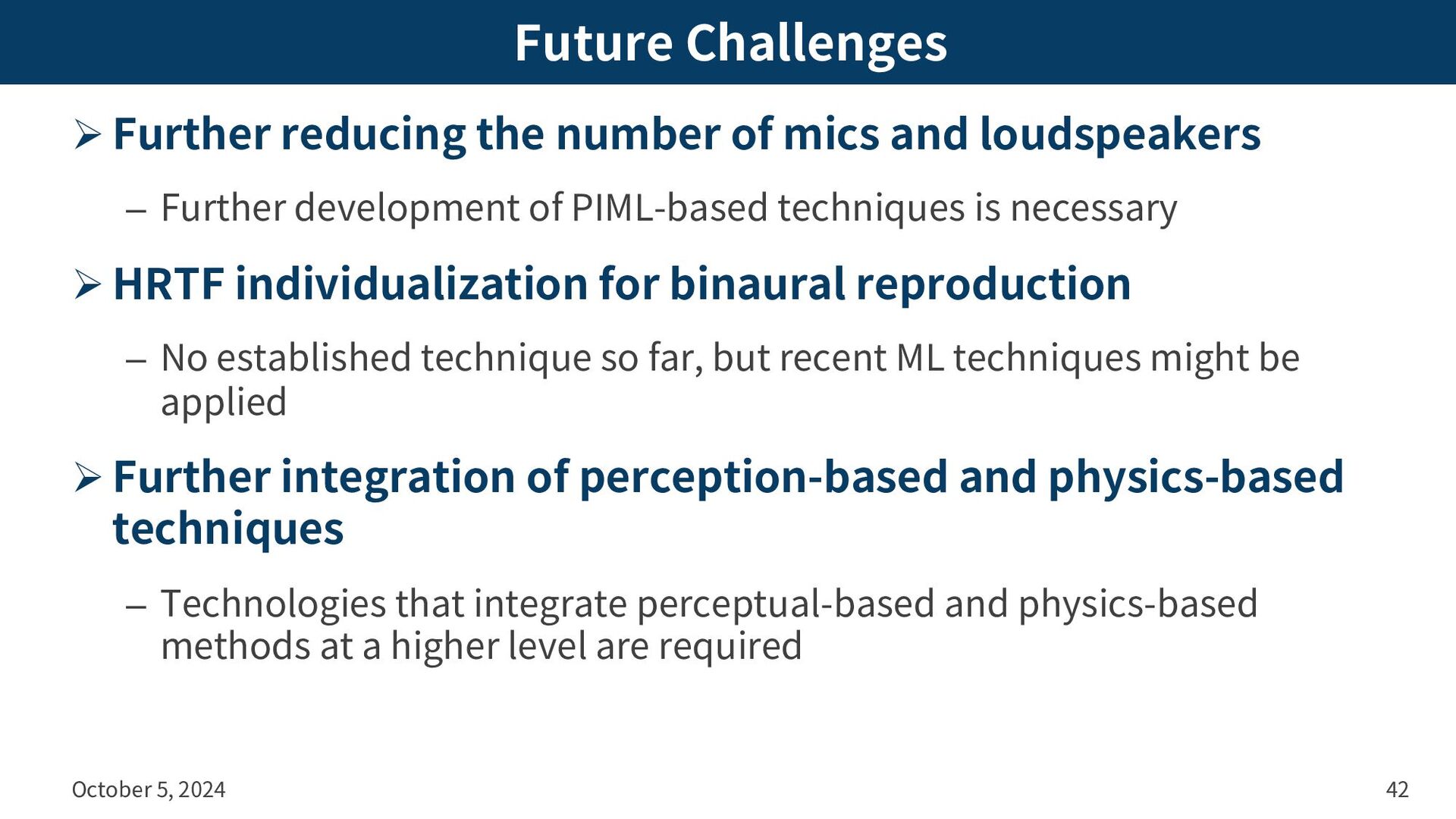 Future Challenges

➢ Further reducing the number of mics and loudspeakers

– Further development of PIML-based techniques is necessary

➢ HRTF individualization for binaural reproduction

– No established technique so far, but recent ML techniques might be applied

➢ Further integration of perception-based and physics-based techniques

– Technologies that integrate perceptual-based and physics-based methods at a higher level are required

October 5, 2024

42